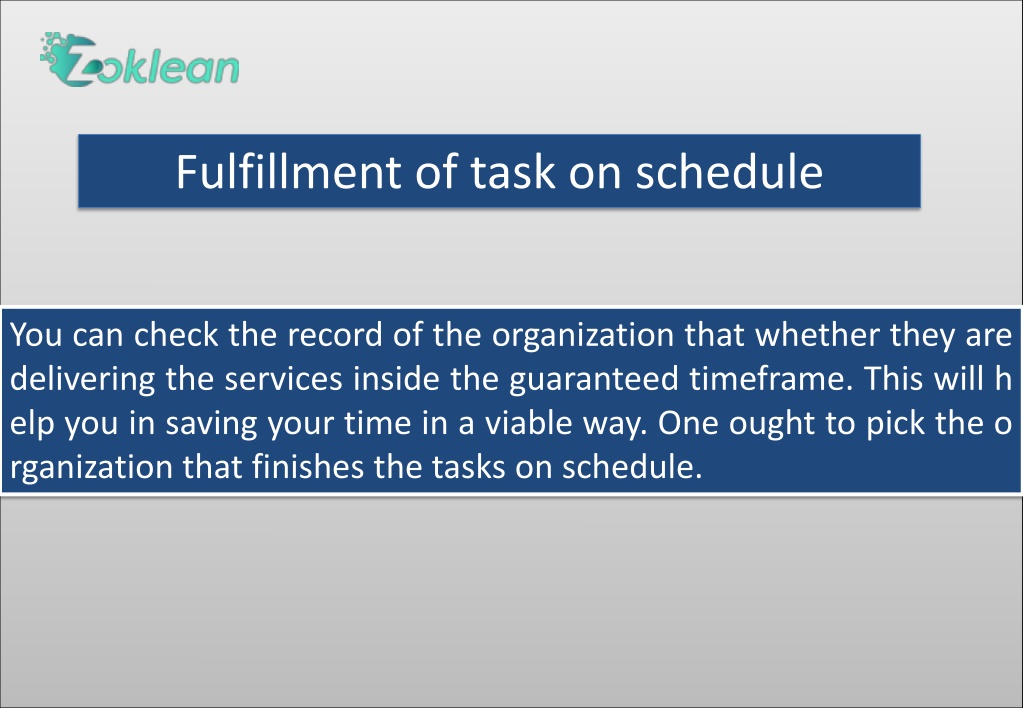 Zoklean

Fulfillment of task on schedule

You can check the record of the organization that whether they are delivering the services inside the guaranteed timeframe. This will h elp you in saving your time in a viable way. One ought to pick the o rganization that finishes the tasks on schedule.